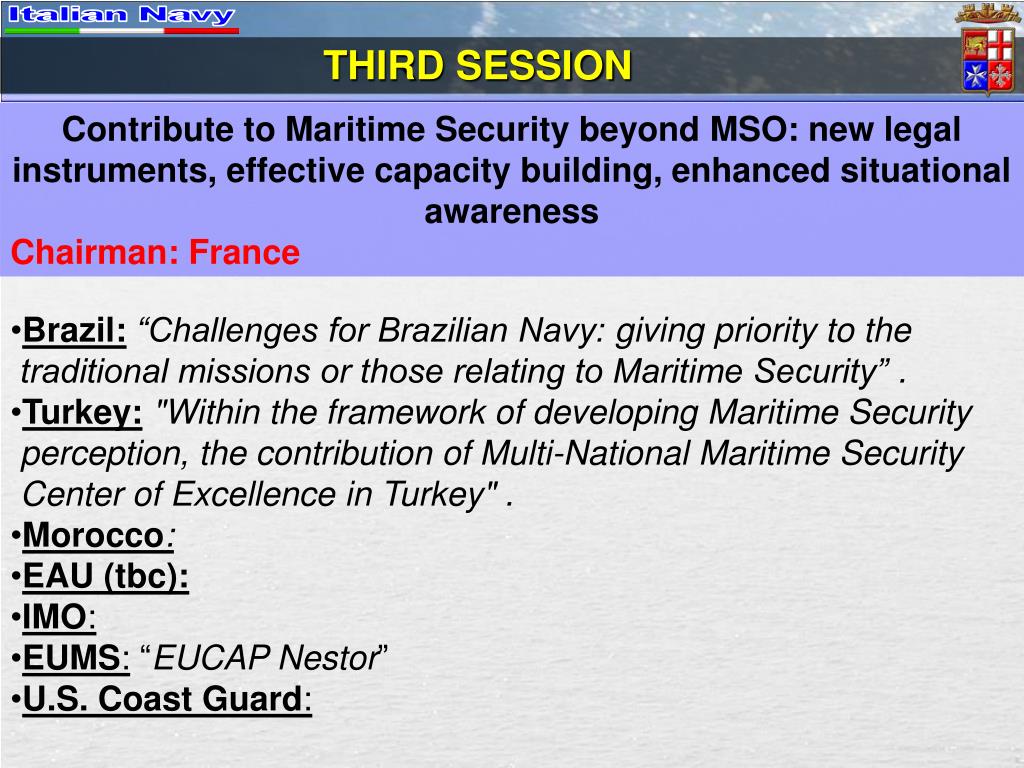 Italian Navy

THIRD SESSION

Contribute to Maritime Security beyond MSO: new legal instruments, effective capacity building, enhanced situational awareness

Chairman: France

•Brazil: “Challenges for Brazilian Navy: giving priority to the traditional missions or those relating to Maritime Security” .
•Turkey: "Within the framework of developing Maritime Security perception, the contribution of Multi-National Maritime Security Center of Excellence in Turkey" .
•Morocco:
•EAU (tbc):
•IMO:
•EUMS: “EUCAP Nestor”
•U.S. Coast Guard: